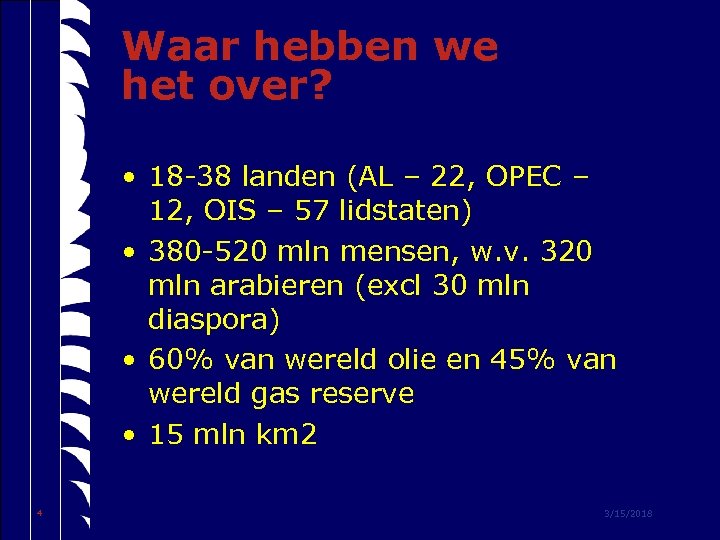 Waar hebben we het over?

• 18-38 landen (AL – 22, OPEC – 12, OIS – 57 lidstaten)
• 380-520 mln mensen, w.v. 320 mln arabieren (excl 30 mln diaspora)
• 60% van wereld olie en 45% van wereld gas reserve
• 15 mln km2

4

3/15/2018